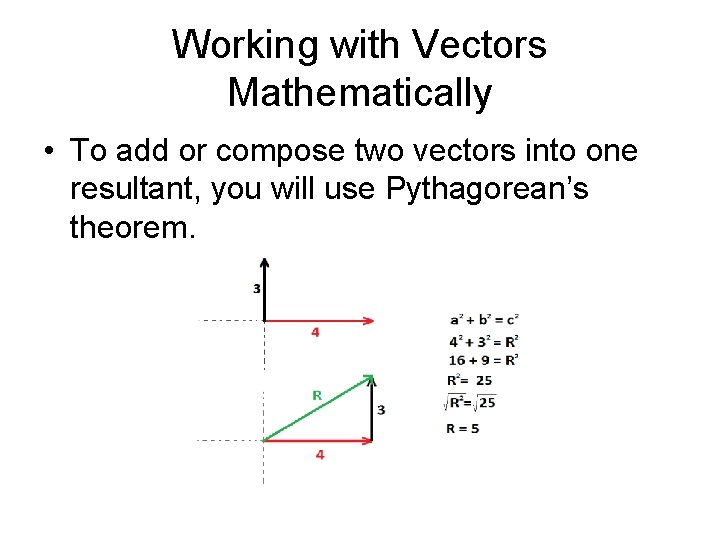 Working with Vectors Mathematically

• To add or compose two vectors into one resultant, you will use Pythagorean's theorem.

3

4

R

3

4

$a^2 + b^2 = c^2$

$4^2 + 3^2 = R^2$

$16 + 9 = R^2$

$R^2 = 25$

$\sqrt{R^2} = \sqrt{25}$

$R = 5$